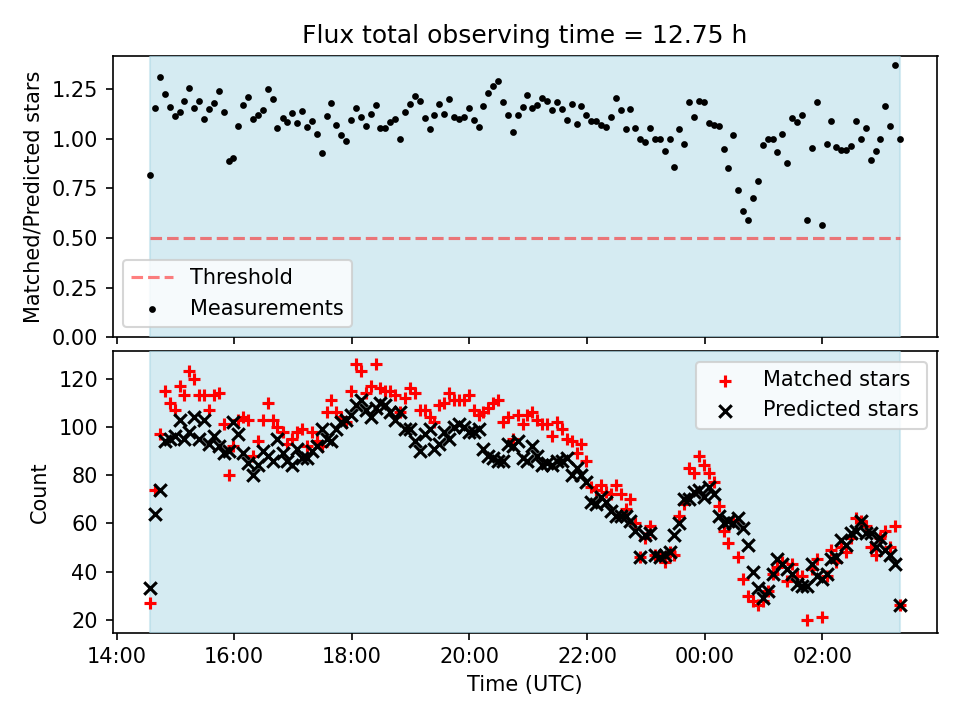 Flux total observing time = 12.75 h

Matched/Predicted stars

1.25
1.00
0.75
0.50
0.25
0.00

Threshold
Measurements

Count

120
100
80
60
40
20

Matched stars
Predicted stars

14:00
16:00
18:00
20:00
22:00
00:00
02:00

Time (UTC)